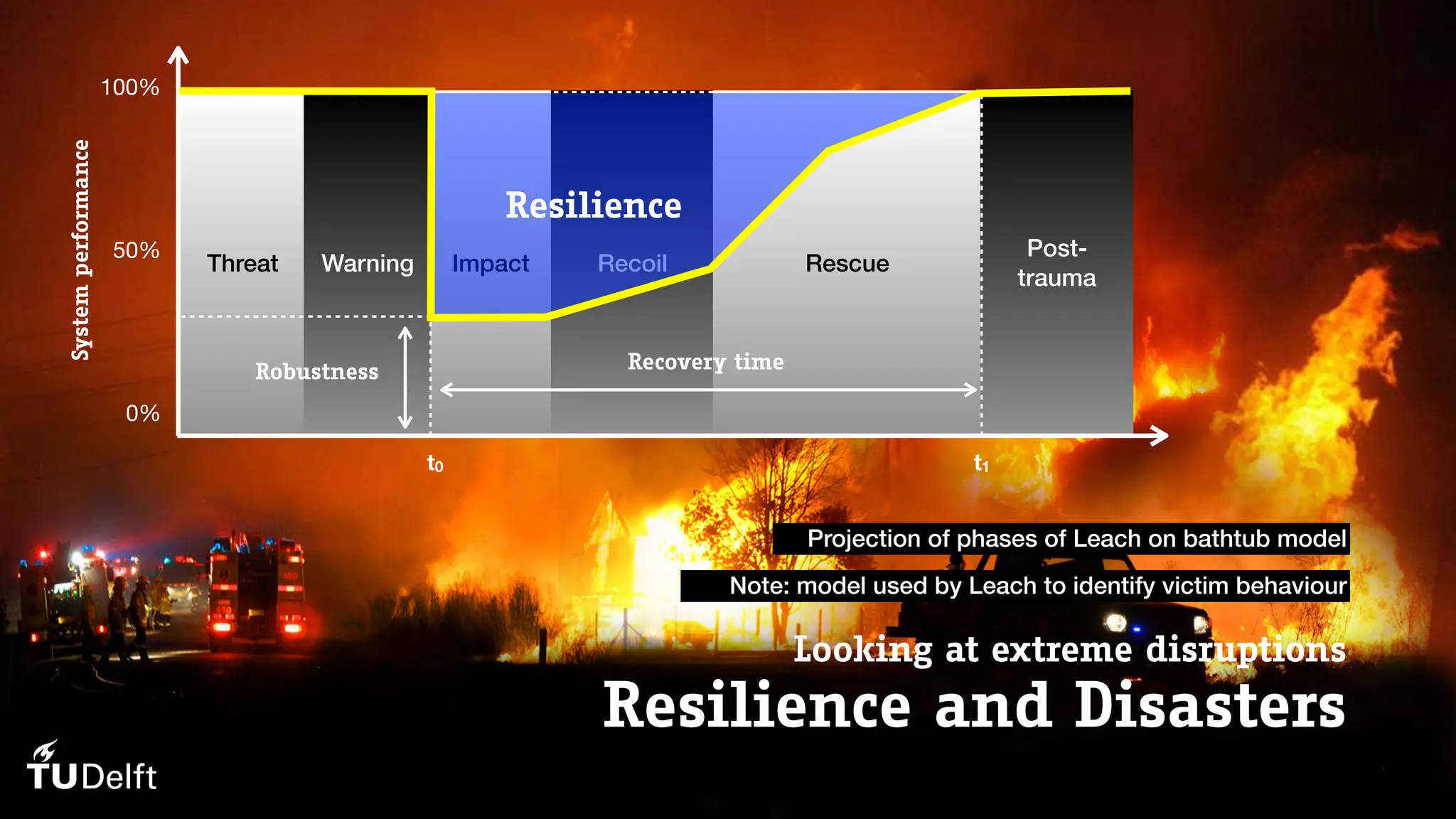 System performance

100%

50%

0%

Resilience

Threat

Warning

Impact

Recoil

Rescue

Post-trauma

Robustness

Recovery time

$t_0$

$t_1$

Projection of phases of Leach on bathtub model

Note: model used by Leach to identify victim behaviour

Looking at extreme disruptions

Resilience and Disasters

TUDelft